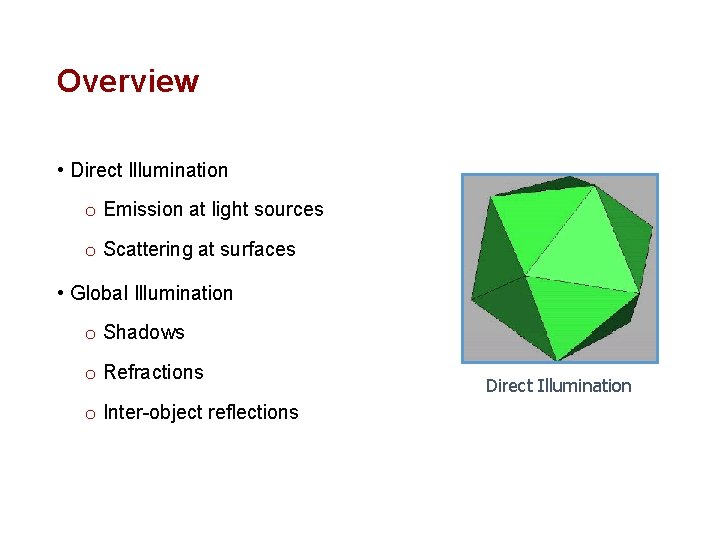 Overview

• Direct Illumination

o Emission at light sources

o Scattering at surfaces

• Global Illumination

o Shadows

o Refractions

o Inter-object reflections

Direct Illumination